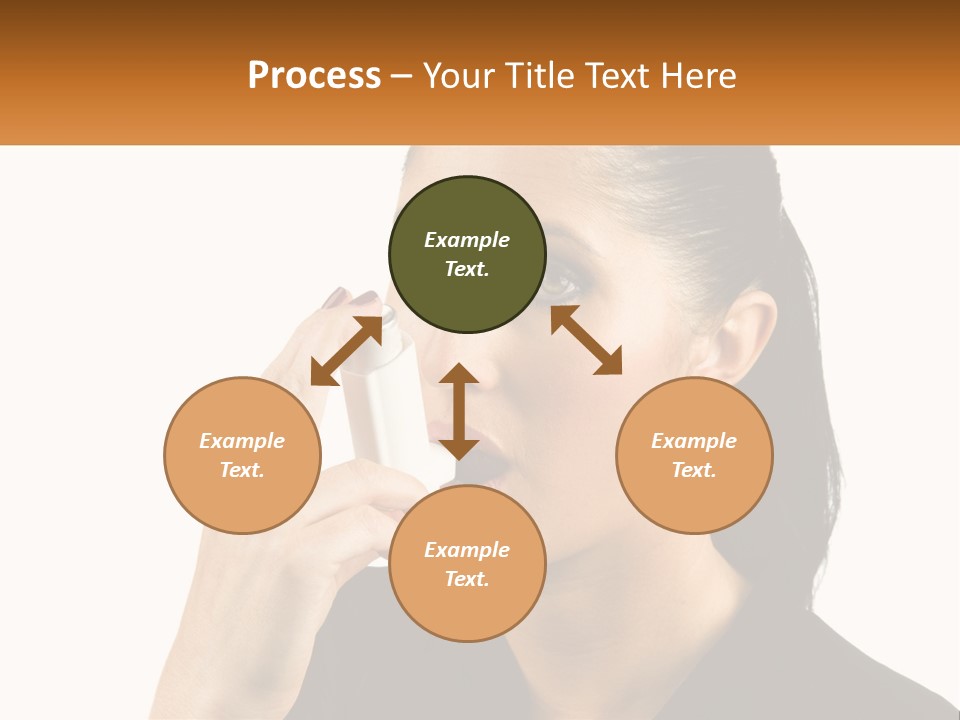 Process – Your Title Text Here

Example Text.

Example Text.

Example Text.

Example Text.